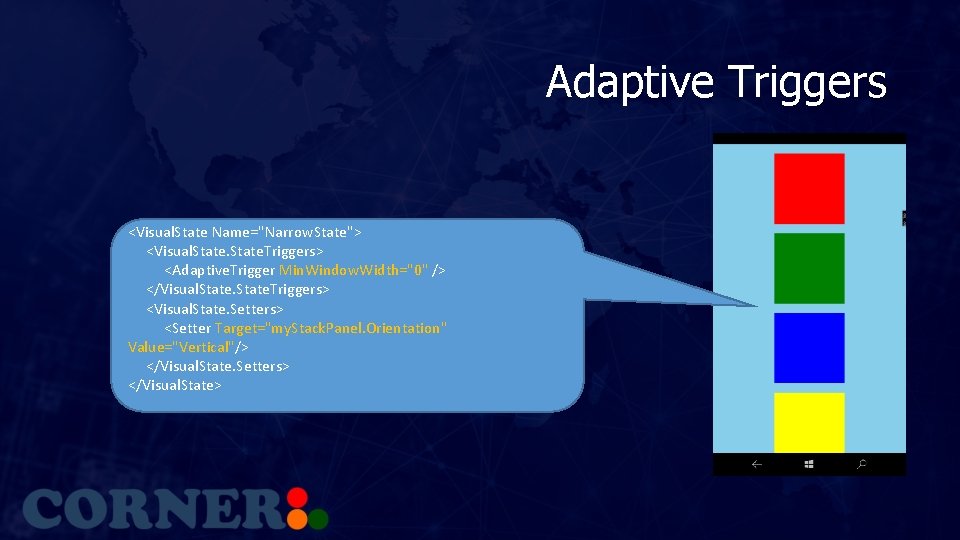 Adaptive Triggers

<VisualState Name="NarrowState">
<VisualState.StateTriggers>
<AdaptiveTrigger MinWindowWidth="0" />
</VisualState.StateTriggers>
<VisualState.Setters>
<Setter Target="myStackPanel.Orientation" Value="Vertical"/>
</VisualState.Setters>
</VisualState>

CORNER